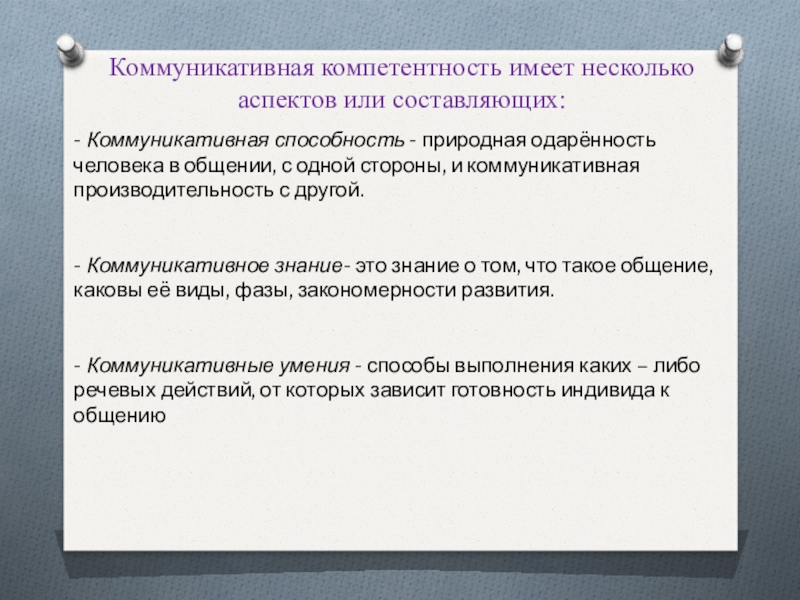 Коммуникативная компетентность имеет несколько аспектов или составляющих:

- Коммуникативная способность - природная одарённость человека в общении, с одной стороны, и коммуникативная производительность с другой.

- Коммуникативное знание- это знание о том, что такое общение, каковы её виды, фазы, закономерности развития.

- Коммуникативные умения - способы выполнения каких – либо речевых действий, от которых зависит готовность индивида к общению